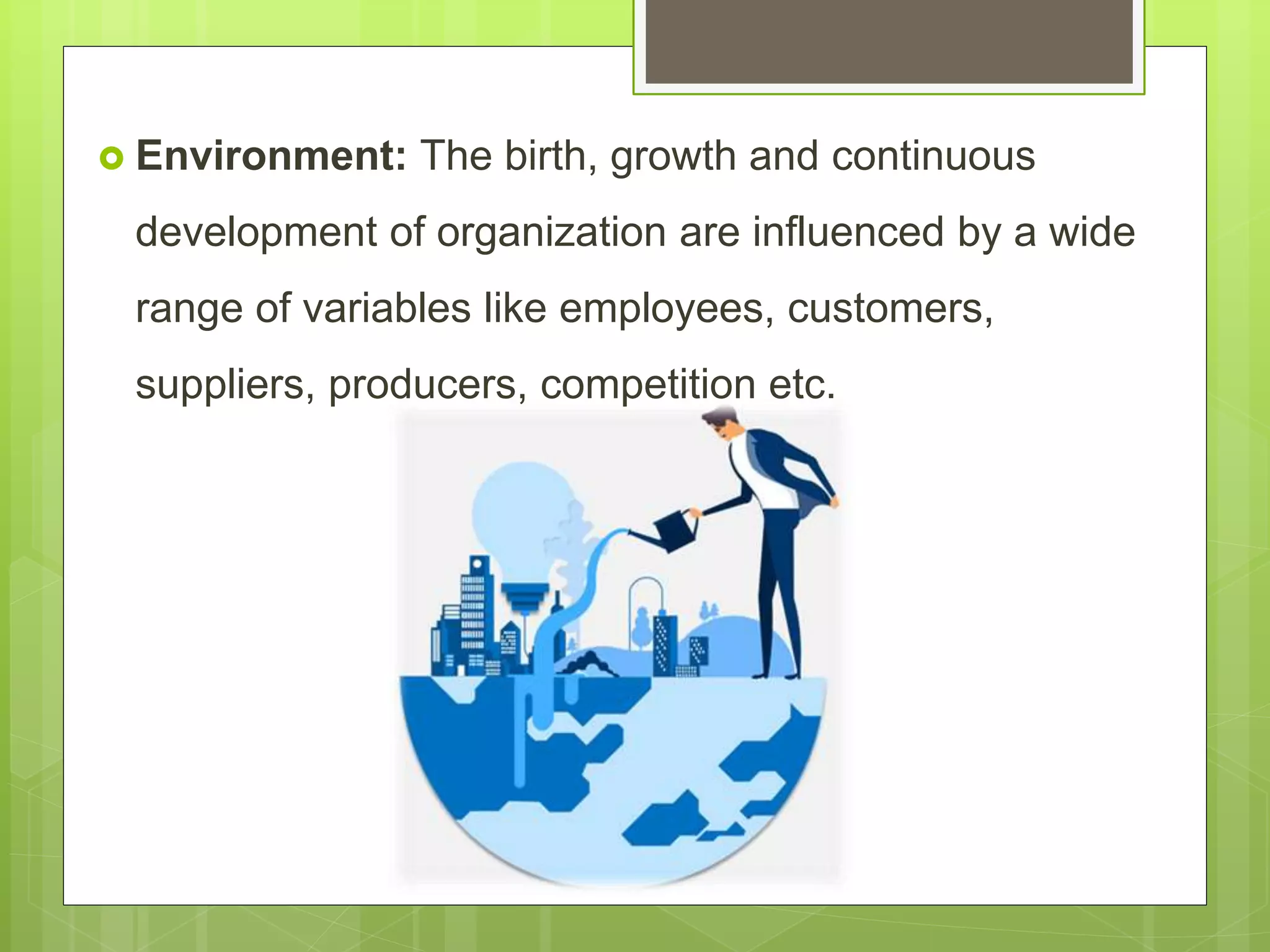 Environment: The birth, growth and continuous development of organization are influenced by a wide range of variables like employees, customers, suppliers, producers, competition etc.